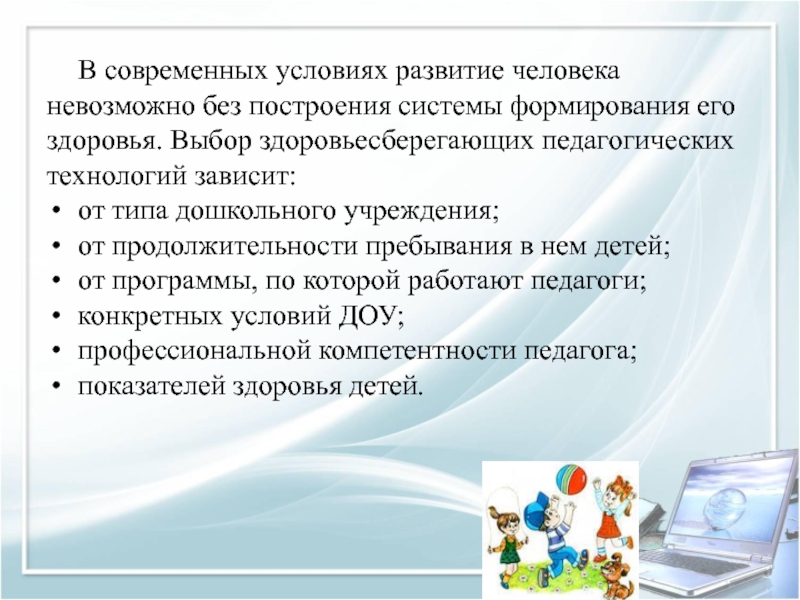 В современных условиях развитие человека невозможно без построения системы формирования его здоровья. Выбор здоровьесберегающих педагогических технологий зависит:

• от типа дошкольного учреждения;
• от продолжительности пребывания в нем детей;
• от программы, по которой работают педагоги;
• конкретных условий ДОУ;
• профессиональной компетентности педагога;
• показателей здоровья детей.